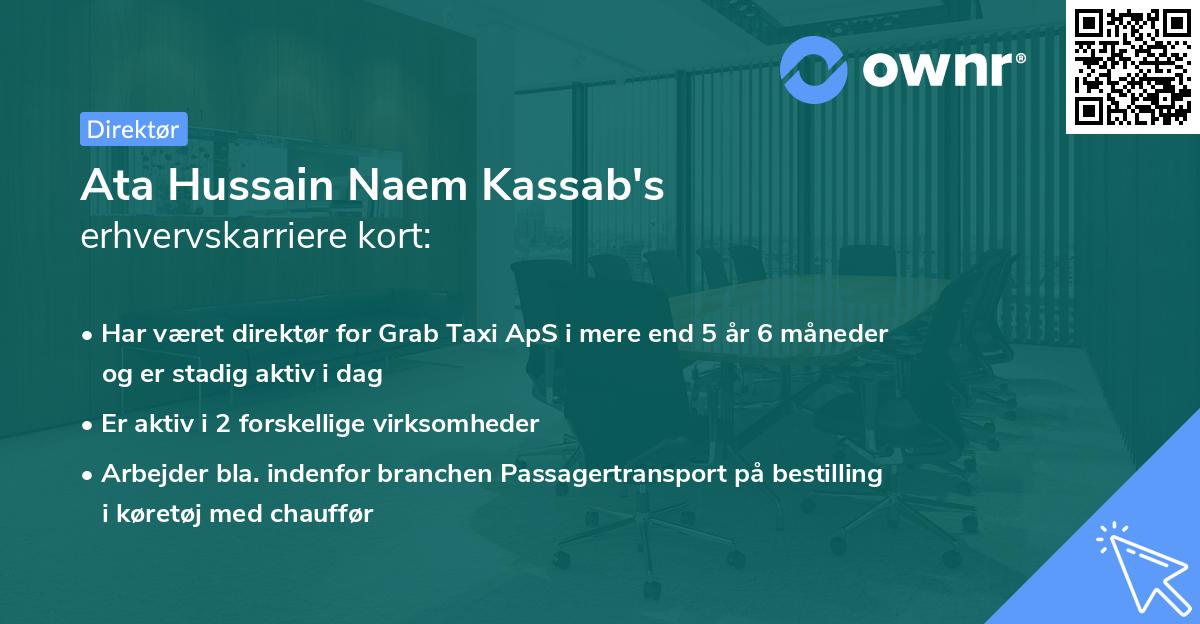 ownr®

Direktør

Ata Hussain Naem Kassab's erhvervskarriere kort:

• Har været direktør for Grab Taxi ApS i mere end 5 år 6 måneder og er stadig aktiv i dag

• Er aktiv i 2 forskellige virksomheder

• Arbejder bla. indenfor branchen Passagertransport på bestilling i køretøj med chauffør